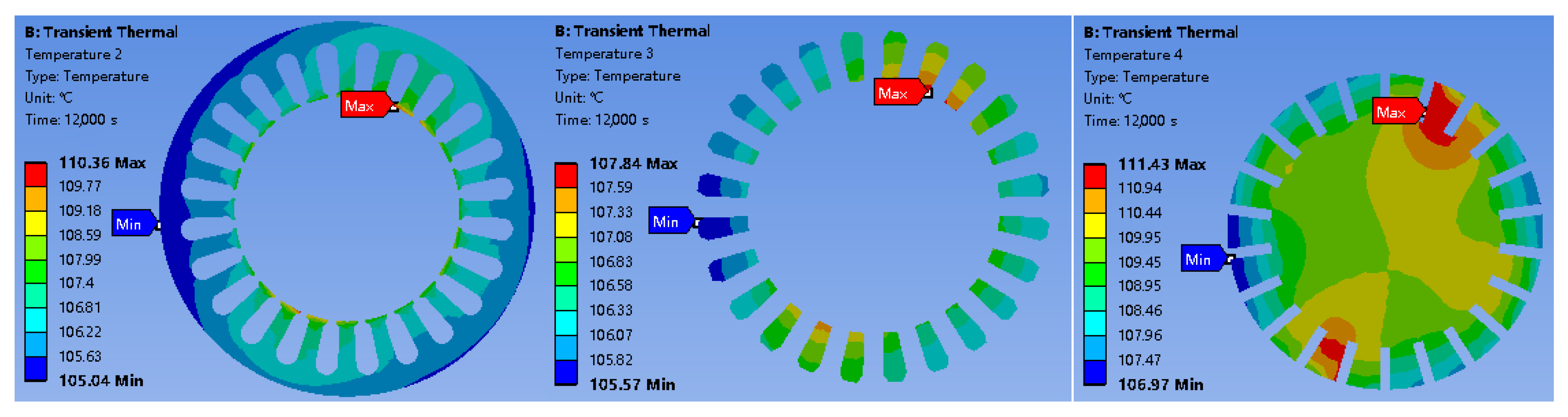 B: Transient Thermal
Temperature 2
Type: Temperature
Unit: ℃
Time: 12,000 s

110.36 Max
109.77
109.18
108.59
107.99
107.4
106.81
106.22
105.63
105.04 Min

Max
Min

B: Transient Thermal
Temperature 3
Type: Temperature
Unit: ℃
Time: 12,000 s

107.84 Max
107.59
107.33
107.08
106.83
106.58
106.33
106.07
105.82
105.57 Min

Max
Min

B: Transient Thermal
Temperature 4
Type: Temperature
Unit: ℃
Time: 12,000 s

111.43 Max
110.94
110.44
109.95
109.45
108.95
108.46
107.96
107.47
106.97 Min

Max
Min